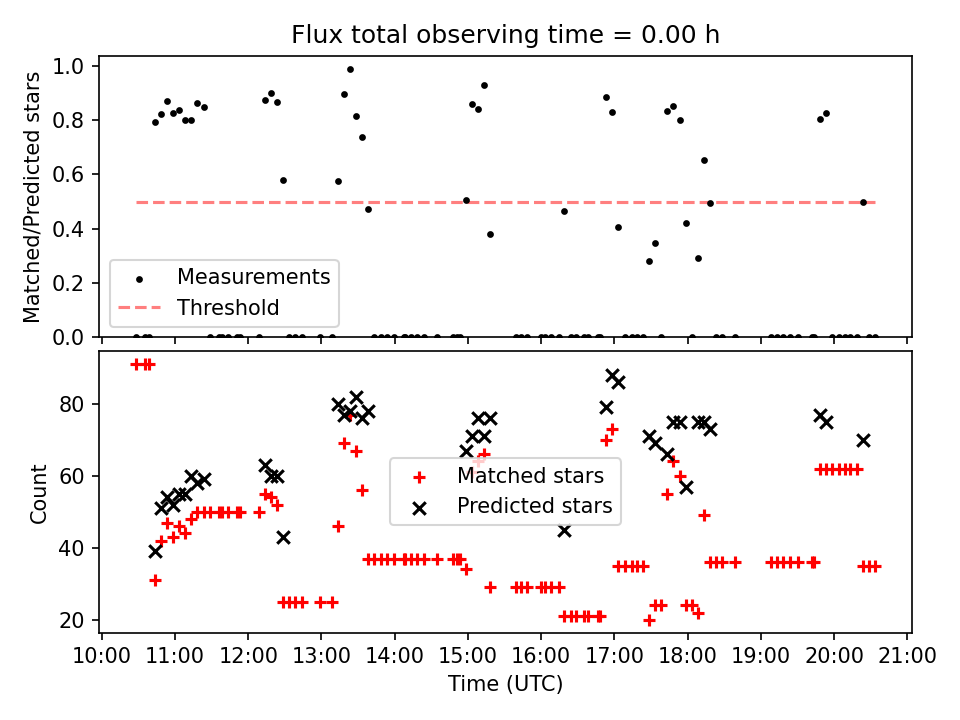 Flux total observing time = 0.00 h

Matched/Predicted stars

1.0
0.8
0.6
0.4
0.2
0.0

Measurements
Threshold

Count

80
60
40
20

Matched stars
Predicted stars

10:00 11:00 12:00 13:00 14:00 15:00 16:00 17:00 18:00 19:00 20:00 21:00

Time (UTC)